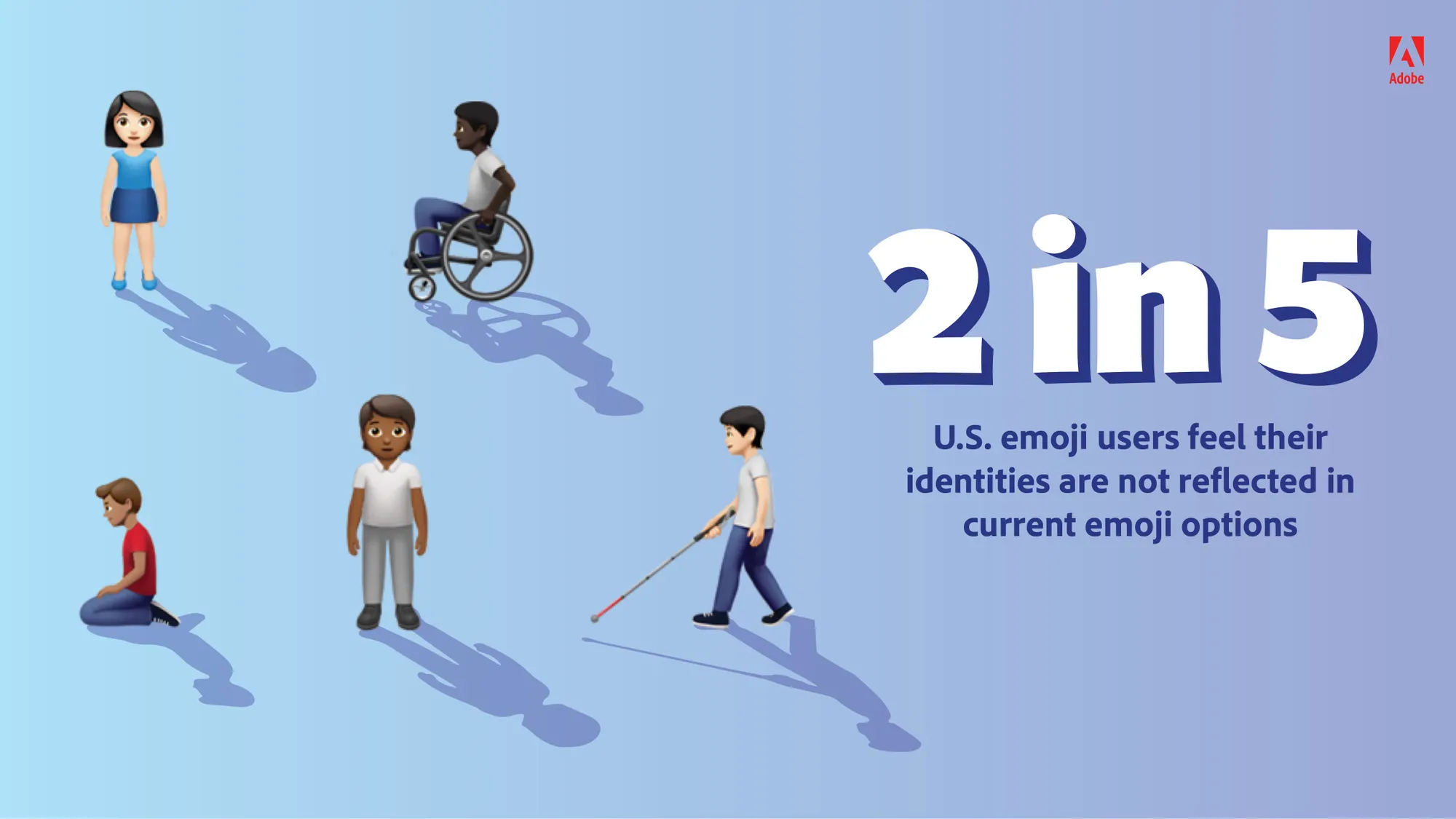 Adobe

2 in 5

U.S. emoji users feel their identities are not reflected in current emoji options